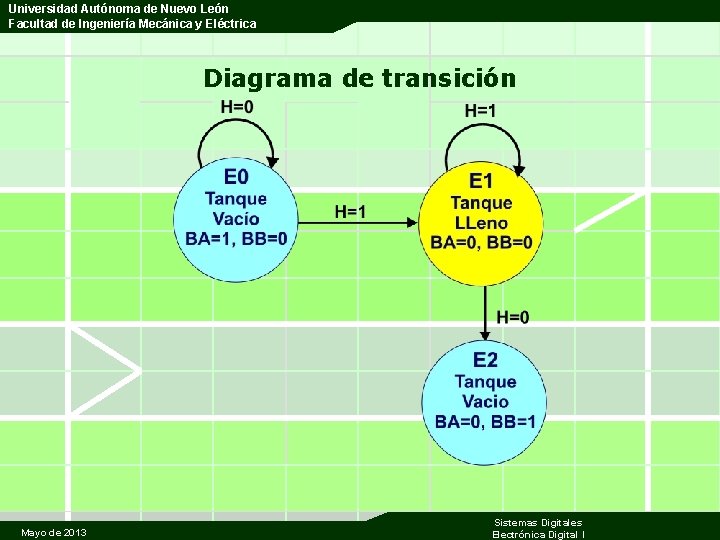 Universidad Autónoma de Nuevo León
Facultad de Ingeniería Mecánica y Eléctrica

Diagrama de transición

H=0

E0
Tanque
Vacío
BA=1, BB=0

H=1

H=1

E1
Tanque
LLeno
BA=0, BB=0

H=0

E2
Tanque
Vacio
BA=0, BB=1

Mayo de 2013

Sistemas Digitales
Electrónica Digital I